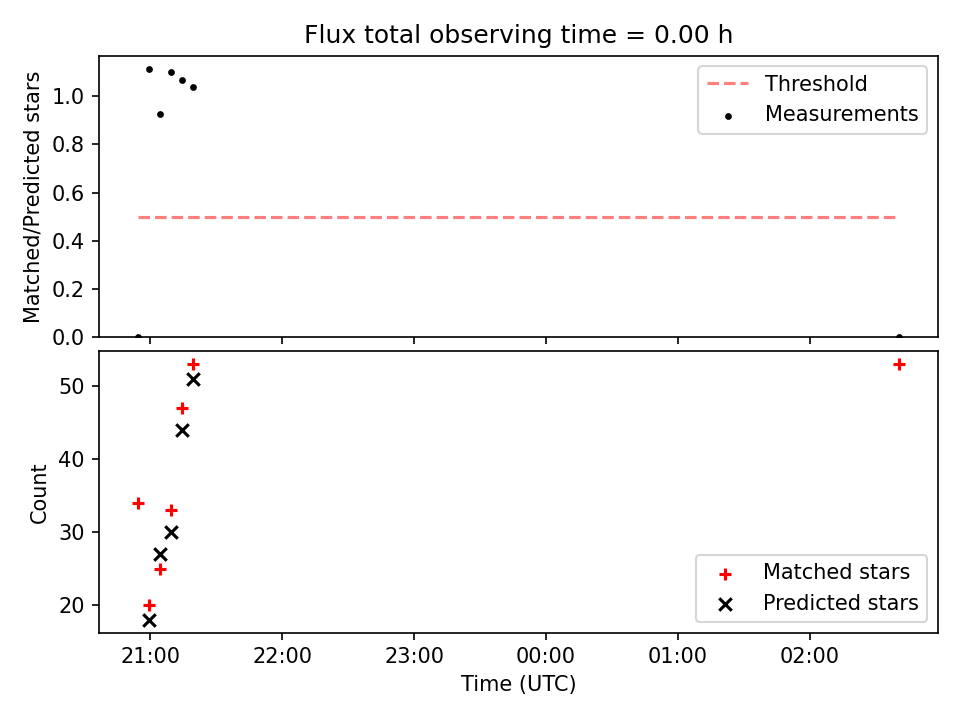 Flux total observing time = 0.00 h

Matched/Predicted stars

1.0
0.8
0.6
0.4
0.2
0.0

Threshold
Measurements

Count

50
40
30
20

Matched stars
Predicted stars

21:00
22:00
23:00
00:00
01:00
02:00

Time (UTC)